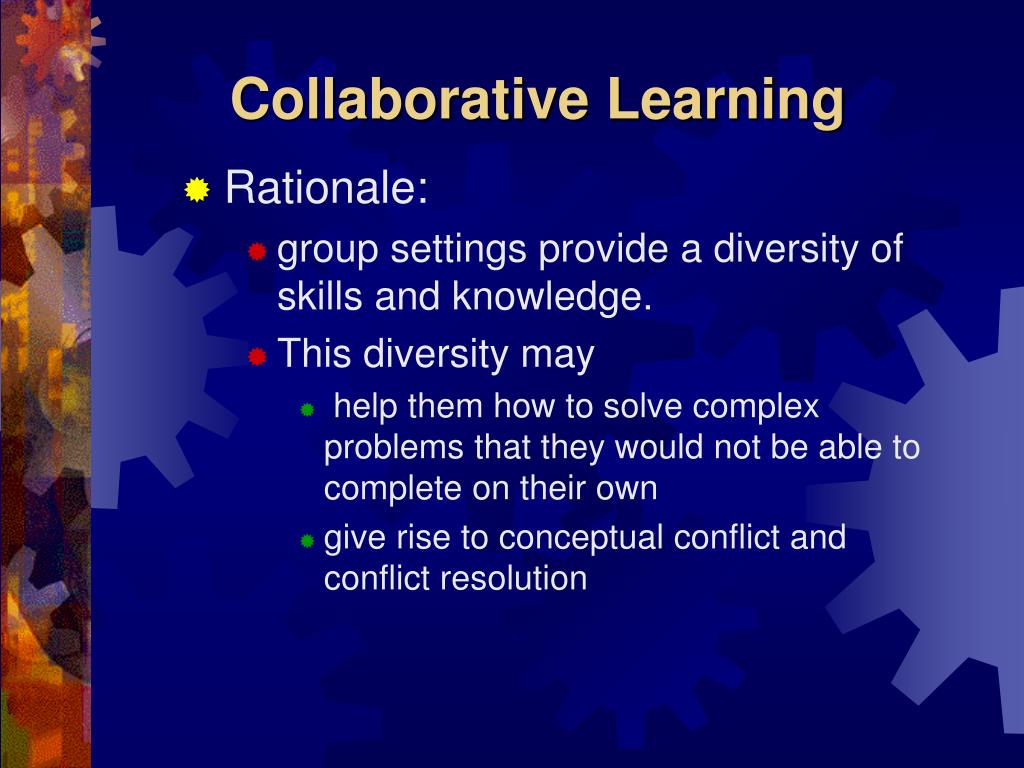 Collaborative Learning

Rationale:

group settings provide a diversity of skills and knowledge.

This diversity may

help them how to solve complex problems that they would not be able to complete on their own

give rise to conceptual conflict and conflict resolution